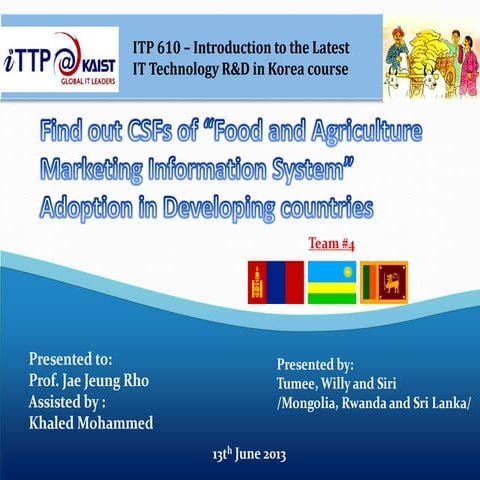 iTTP @ KAIST
GLOBAL IT LEADERS

ITP 610 – Introduction to the Latest IT Technology R&D in Korea course

Find out CSFs of "Food and Agriculture Marketing Information System" Adoption in Developing countries

Team #4

Presented to:
Prof. Jae Jeung Rho
Assisted by :
Khaled Mohammed

Presented by:
Tumee, Willy and Siri
/Mongolia, Rwanda and Sri Lanka/

13$^{th}$ June 2013